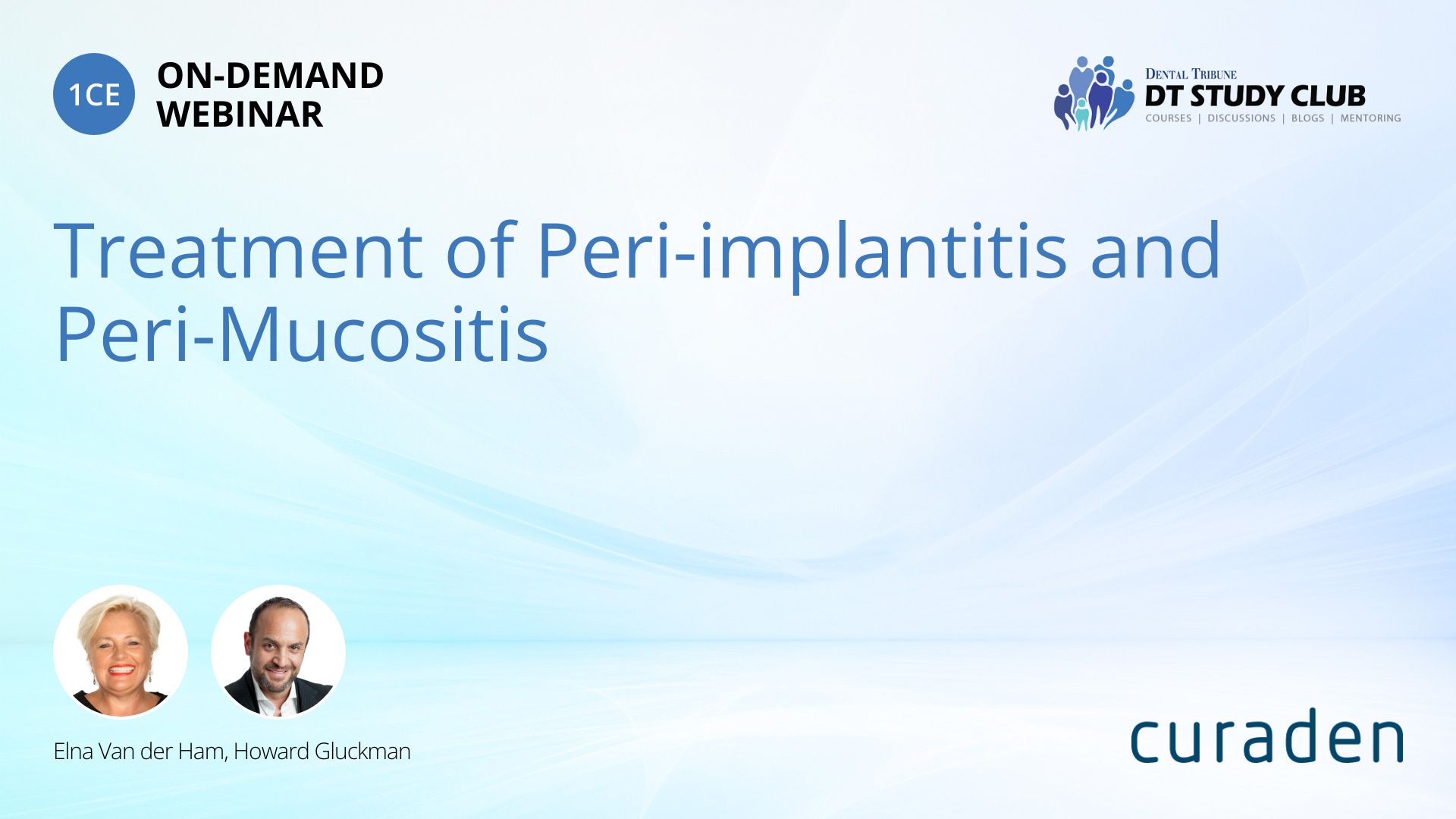 1CE ON-DEMAND WEBINAR

DENTAL TRIBUNE
DT STUDY CLUB
COURSES | DISCUSSIONS | BLOGS | MENTORING

Treatment of Peri-implantitis and Peri-Mucositis

Elna Van der Ham, Howard Gluckman

curaden